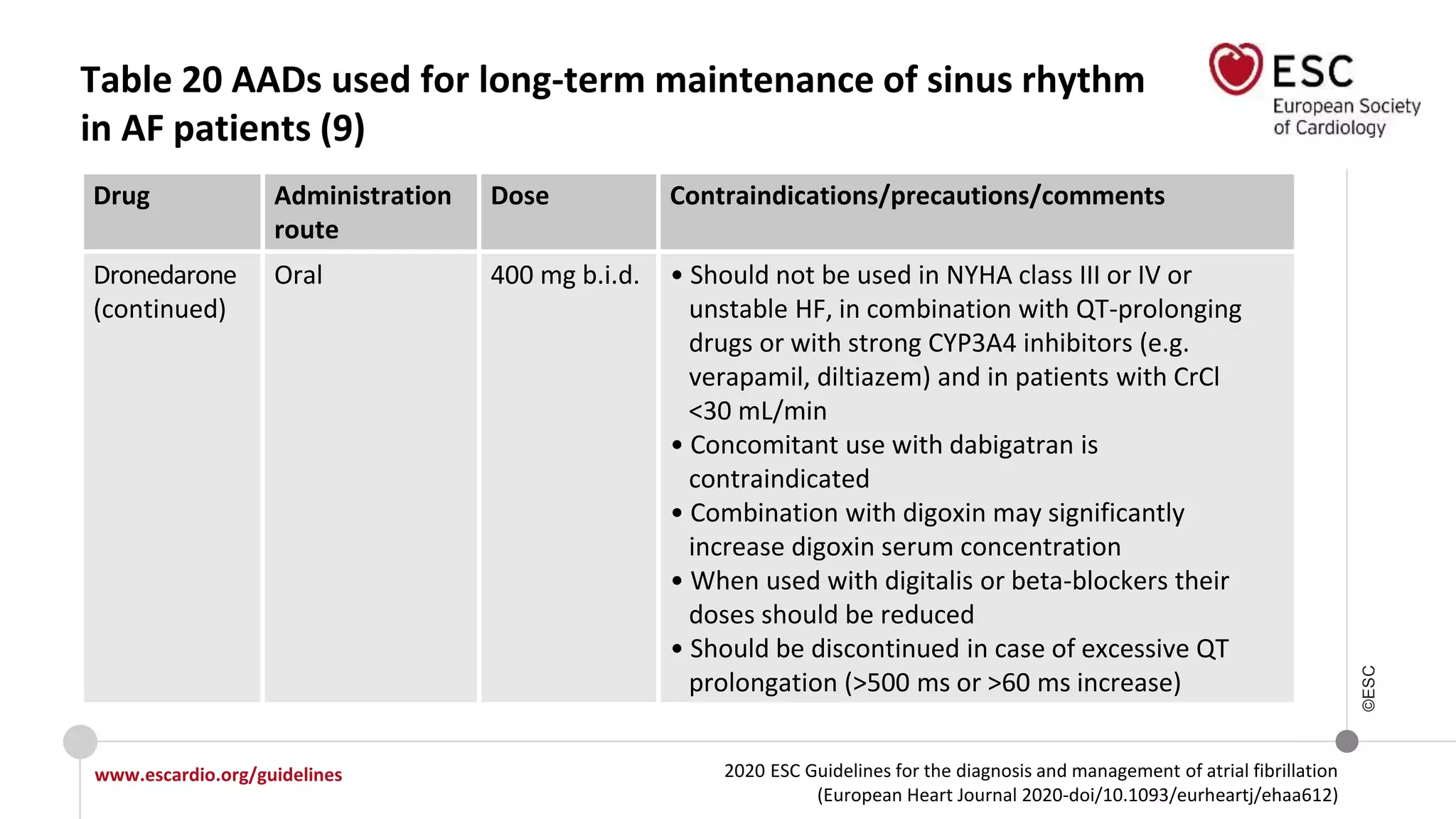 Table 20 AADs used for long-term maintenance of sinus rhythm in AF patients (9)

ESC
European Society of Cardiology

| Drug | Administration route | Dose | Contraindications/precautions/comments |
|---|---|---|---|
| Dronedarone (continued) | Oral | 400 mg b.i.d. | • Should not be used in NYHA class III or IV or unstable HF, in combination with QT-prolonging drugs or with strong CYP3A4 inhibitors (e.g. verapamil, diltiazem) and in patients with CrCl <30 mL/min • Concomitant use with dabigatran is contraindicated • Combination with digoxin may significantly increase digoxin serum concentration • When used with digitalis or beta-blockers their doses should be reduced • Should be discontinued in case of excessive QT prolongation (>500 ms or >60 ms increase) |

©ESC

www.escardio.org/guidelines

2020 ESC Guidelines for the diagnosis and management of atrial fibrillation (European Heart Journal 2020-doi/10.1093/eurheartj/ehaa612)